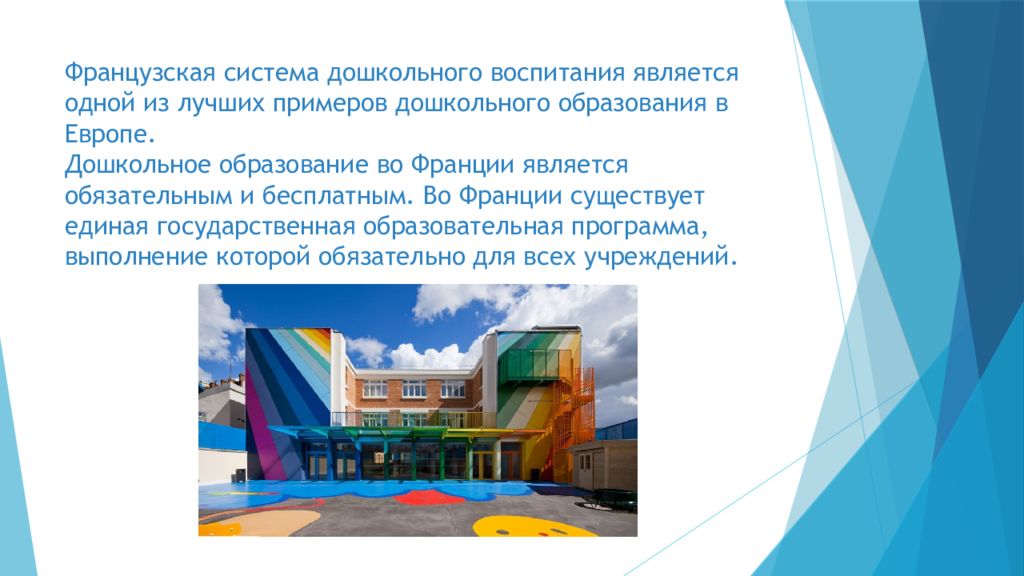 Французская система дошкольного воспитания является одной из лучших примеров дошкольного образования в Европе.
Дошкольное образование во Франции является обязательным и бесплатным. Во Франции существует единая государственная образовательная программа, выполнение которой обязательно для всех учреждений.